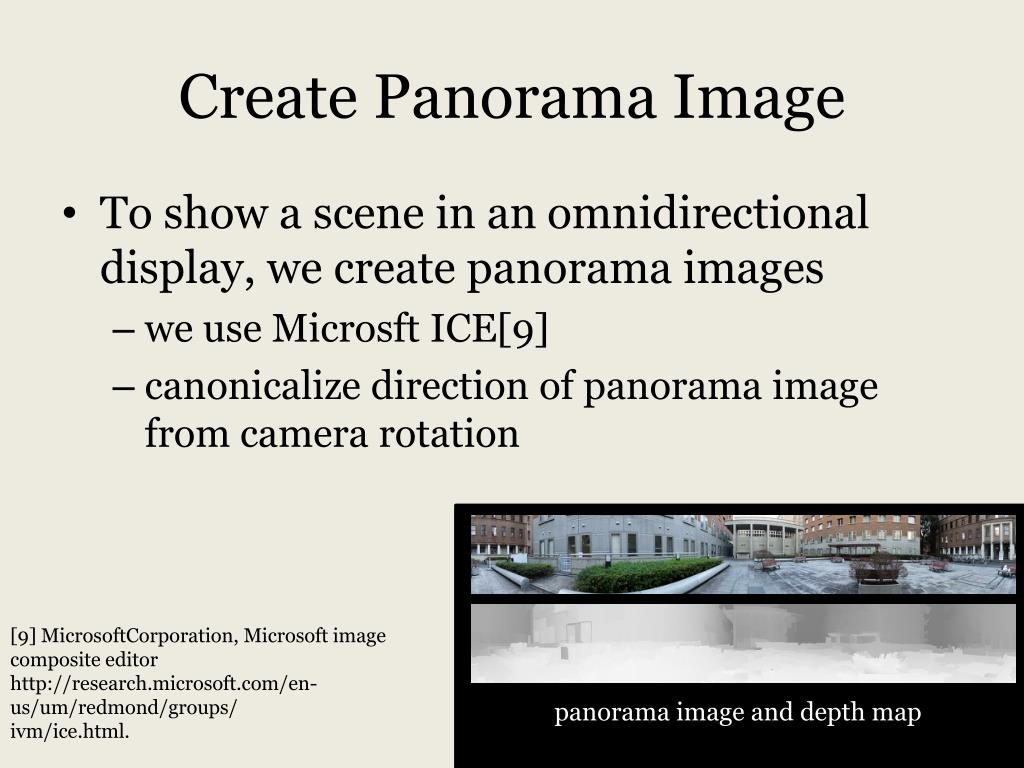 Create Panorama Image

• To show a scene in an omnidirectional display, we create panorama images
– we use Microsft ICE[9]
– canonicalize direction of panorama image from camera rotation

[9] MicrosoftCorporation, Microsoft image composite editor http://research.microsoft.com/en-us/um/redmond/groups/ivm/ice.html.

panorama image and depth map